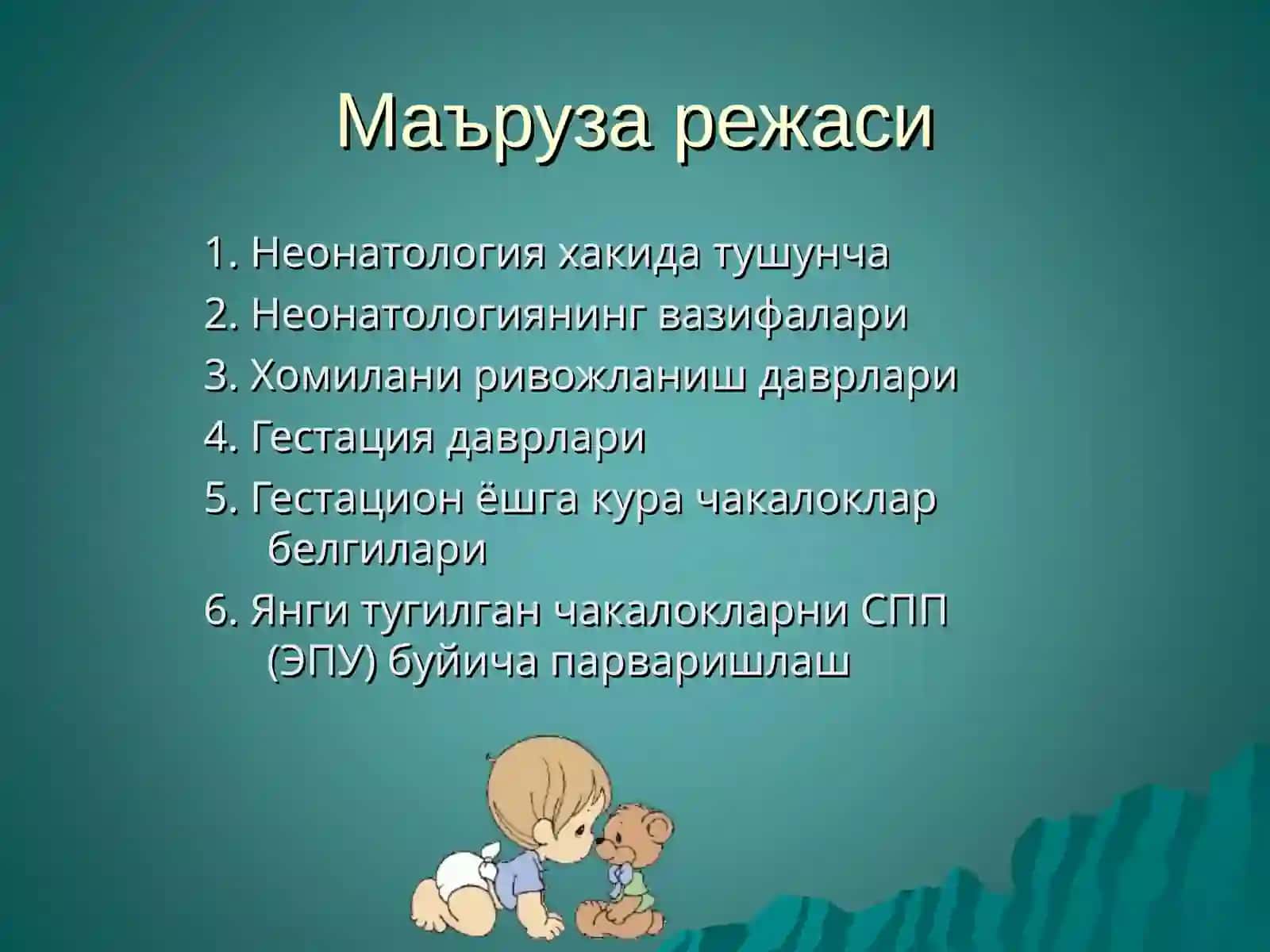 Маъруза режаси

1. Неонатология хакида тушунча
2. Неонатологиянинг вазифалари
3. Хомилани ривожланиш даврлари
4. Гестация даврлари
5. Гестацион ёшга кура чакалоклар белгилари
6. Янги тугилган чакалокларни СПП (ЭПУ) буйича парваришлаш